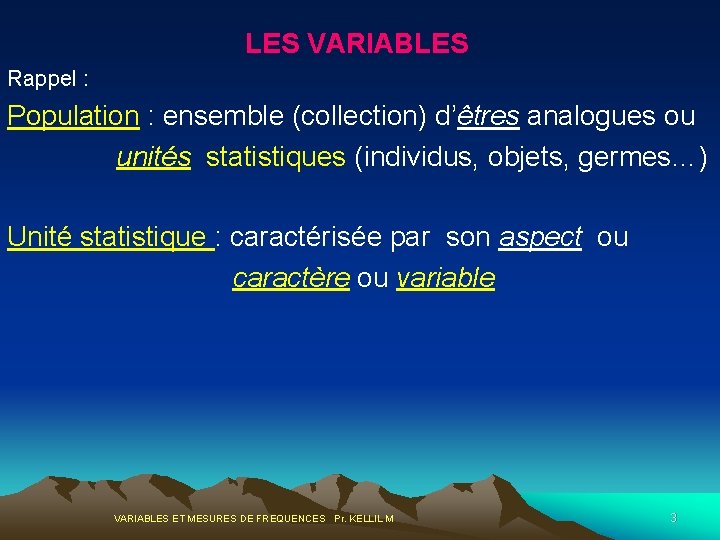 LES VARIABLES

Rappel :

Population : ensemble (collection) d'êtres analogues ou unités statistiques (individus, objets, germes…)

Unité statistique : caractérisée par son aspect ou caractère ou variable

VARIABLES ET MESURES DE FREQUENCES Pr. KELLIL M

3